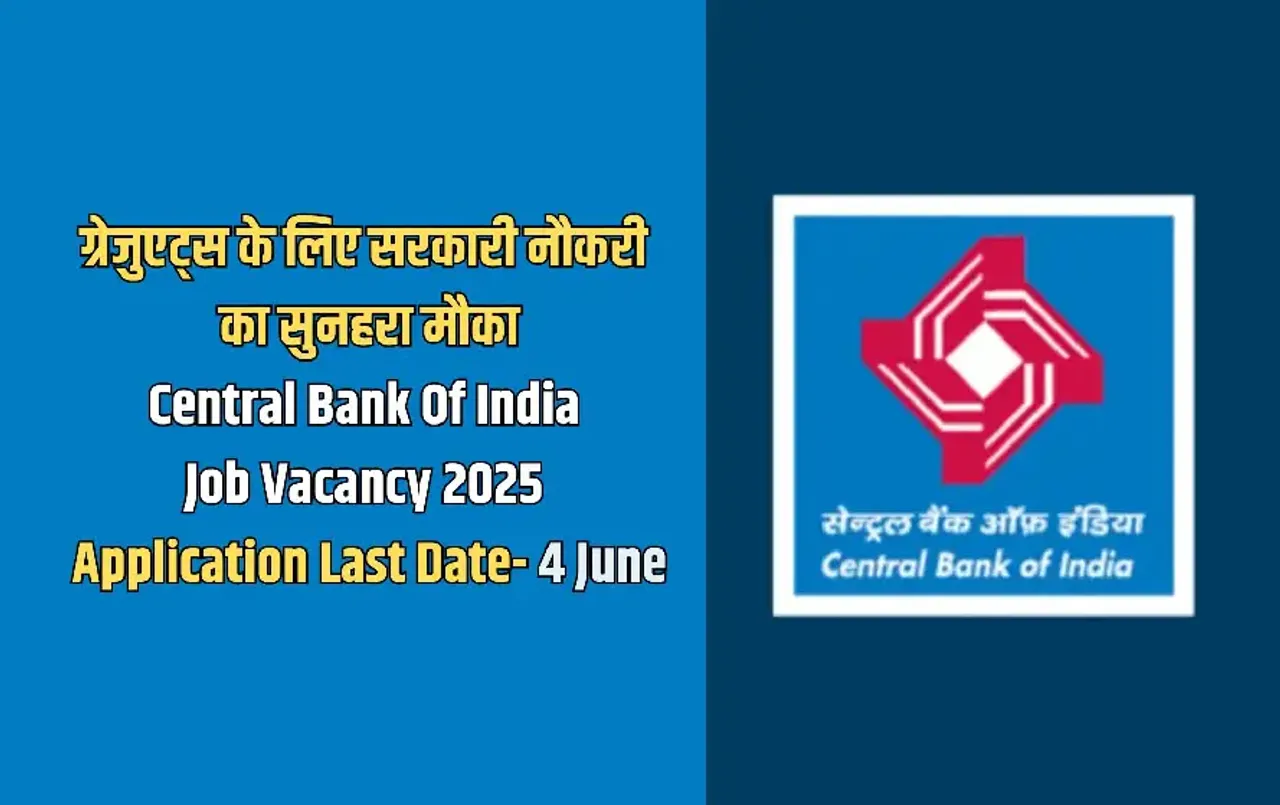 ग्रेजुएट्स के लिए सरकारी नौकरी का सुनहरा मौका
Central Bank Of India
Job Vacancy 2025
Application Last Date- 4 June

सेन्ट्रल बैंक ऑफ़ इंडिया
Central Bank of India